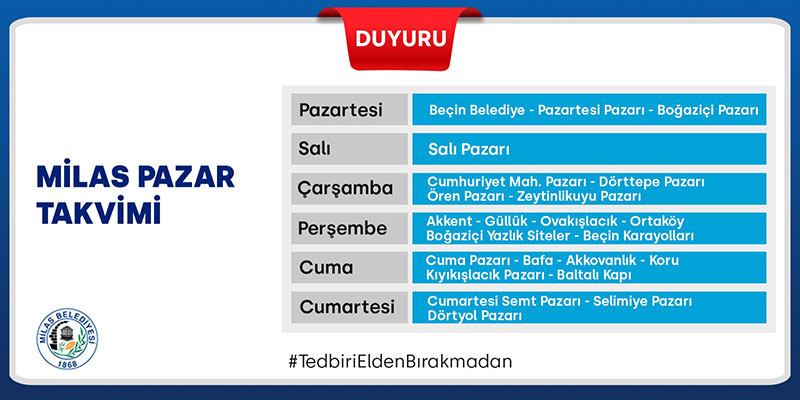 DUYURU

MİLAS PAZAR TAKVİMİ

| Pazartesi | Beçin Belediye - Pazartesi Pazarı - Boğaziçi Pazarı |
|---|---|
| Salı | Salı Pazarı |
| Çarşamba | Cumhuriyet Mah. Pazarı - Dörttepe Pazarı Ören Pazarı - Zeytinlikuyu Pazarı |
| Perşembe | Akkent - Güllük - Ovakışlacık - Ortaköy Boğaziçi Yazlık Siteler - Beçin Karayolları |
| Cuma | Cuma Pazarı - Bafa - Akkovanlık - Koru Kıyıkışlacık Pazarı - Baltalı Kapı |
| Cumartesi | Cumartesi Semt Pazarı - Selimiye Pazarı Dörtyol Pazarı |

MİLAS BELEDİYESİ 1868

#TedbiriEldenBırakmadan